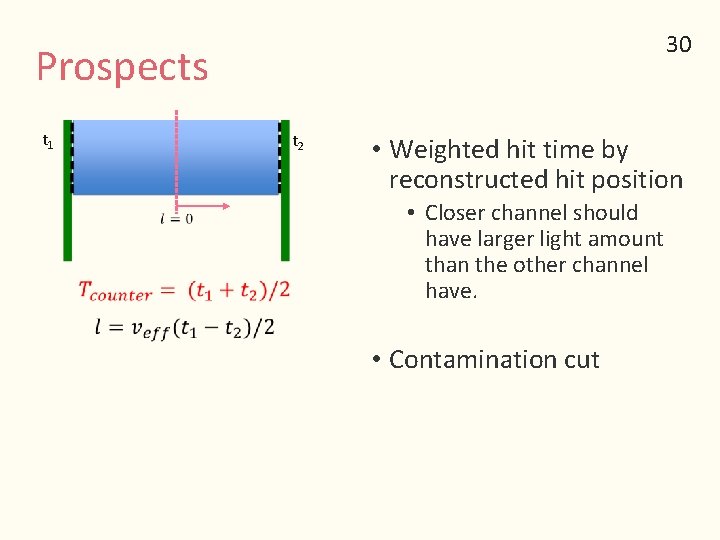 30

Prospects

$t_1$

$t_2$

$l = 0$

$T_{counter} = (t_1 + t_2)/2$

$l = v_{eff}(t_1 - t_2)/2$

• Weighted hit time by reconstructed hit position
 • Closer channel should have larger light amount than the other channel have.

• Contamination cut